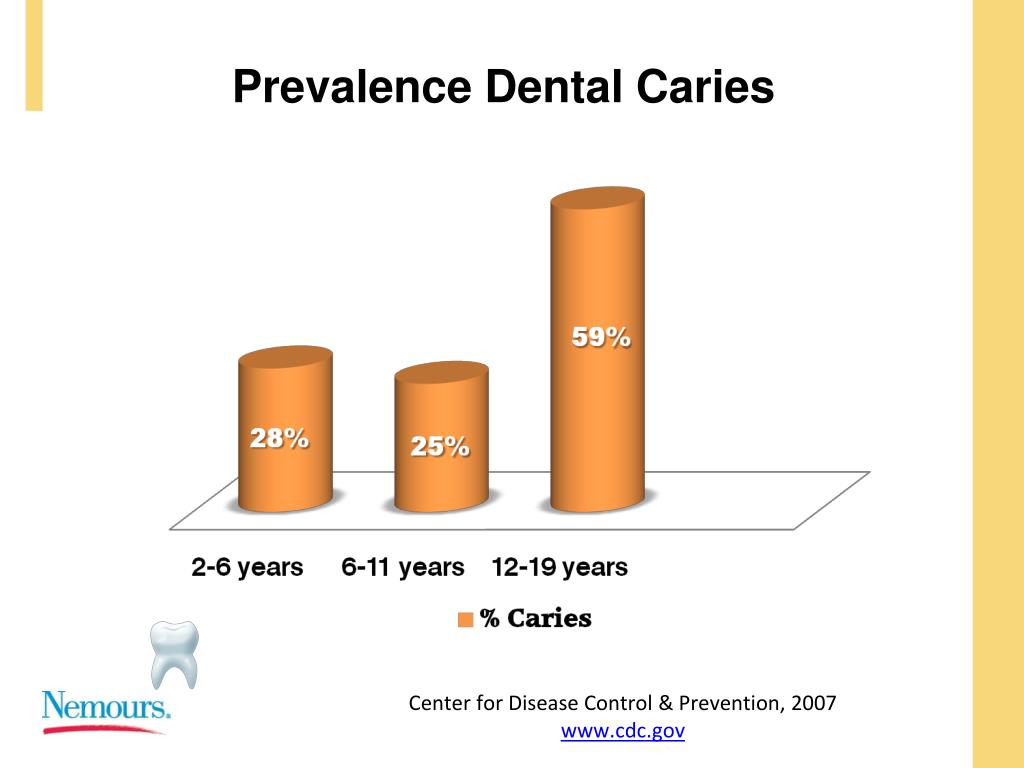 Prevalence Dental Caries

28%

25%

59%

2-6 years 6-11 years 12-19 years

% Caries

Nemours.

Center for Disease Control & Prevention, 2007
www.cdc.gov